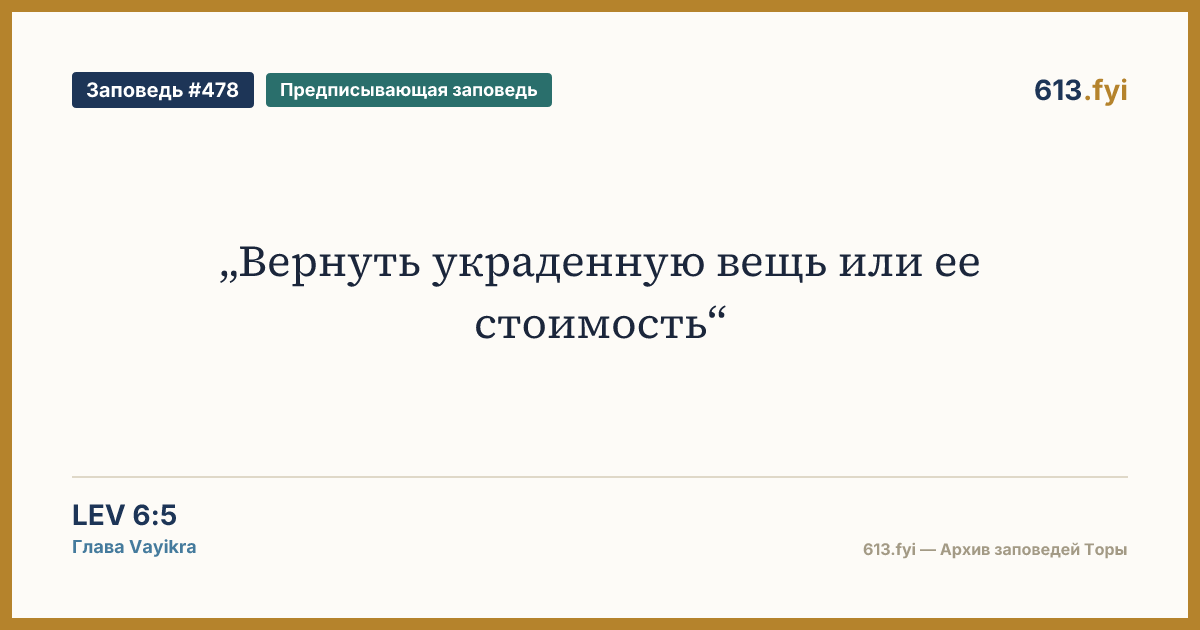 Заповедь #478
Предписывающая заповедь
613.fyi

„Вернуть украденную вещь или ее стоимость“

LEV 6:5
Глава Vayikra

613.fyi — Архив заповедей Торы